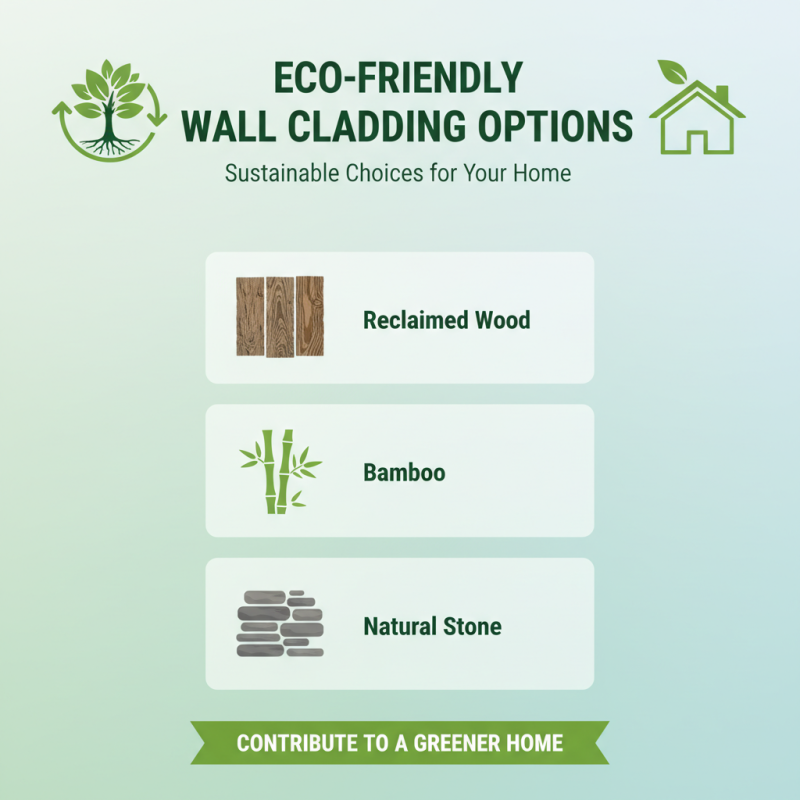 ECO-FRIENDLY
WALL CLADDING OPTIONS

Sustainable Choices for Your Home

Reclaimed Wood

Bamboo

Natural Stone

CONTRIBUTE TO A GREENER HOME